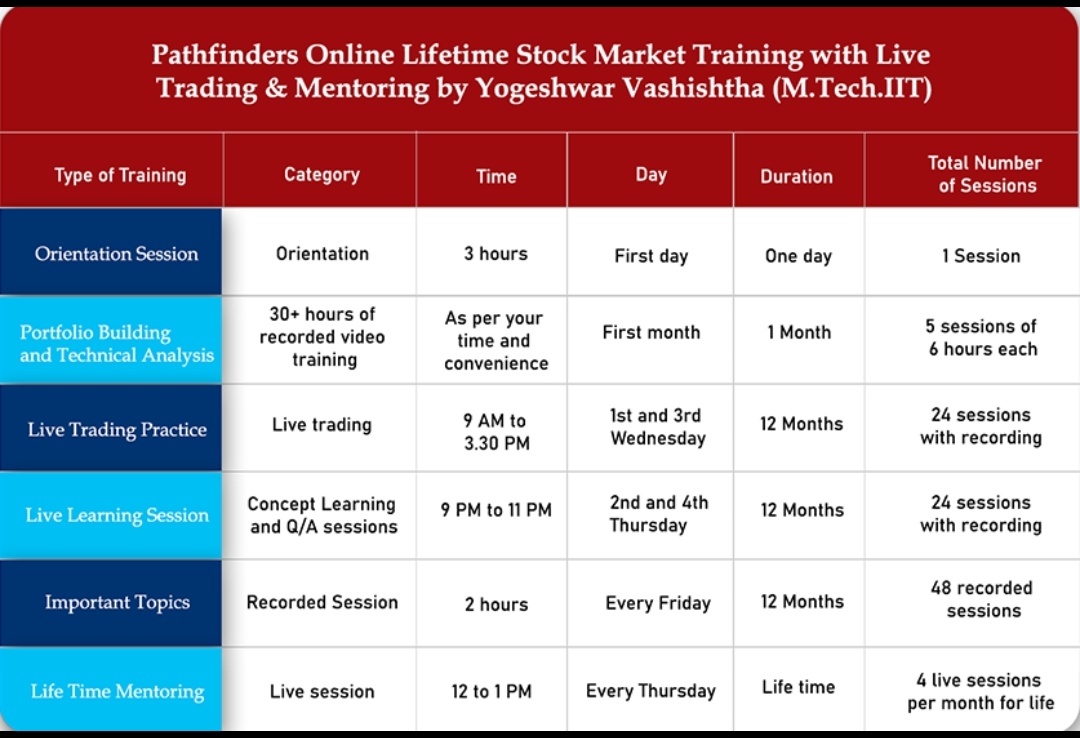 Pathfinders Online Lifetime Stock Market Training with Live Trading & Mentoring by Yogeshwar Vashishtha (M.Tech.IIT)

| Type of Training | Category | Time | Day | Duration | Total Number of Sessions |
|---|---|---|---|---|---|
| Orientation Session | Orientation | 3 hours | First day | One day | 1 Session |
| Portfolio Building and Technical Analysis | 30+ hours of recorded video training | As per your time and convenience | First month | 1 Month | 5 sessions of 6 hours each |
| Live Trading Practice | Live trading | 9 AM to 3.30 PM | 1st and 3rd Wednesday | 12 Months | 24 sessions with recording |
| Live Learning Session | Concept Learning and Q/A sessions | 9 PM to 11 PM | 2nd and 4th Thursday | 12 Months | 24 sessions with recording |
| Important Topics | Recorded Session | 2 hours | Every Friday | 12 Months | 48 recorded sessions |
| Life Time Mentoring | Live session | 12 to 1 PM | Every Thursday | Life time | 4 live sessions per month for life |